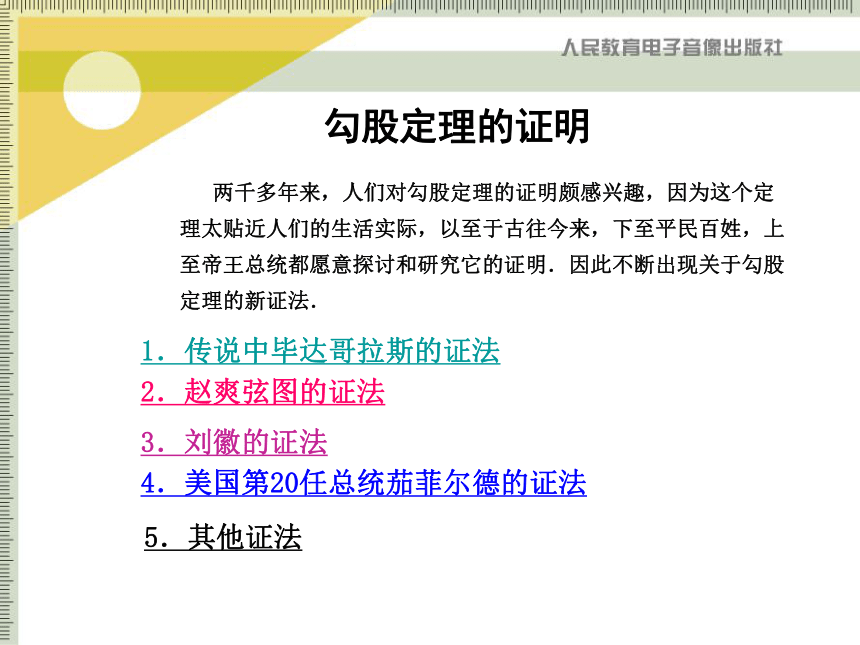 人民教育电子音像出版社

勾股定理的证明

两千多年来，人们对勾股定理的证明颇感兴趣，因为这个定理太贴近人们的生活实际，以至于古往今来，下至平民百姓，上至帝王总统都愿意探讨和研究它的证明．因此不断出现关于勾股定理的新证法．

1．传说中毕达哥拉斯的证法
2．赵爽弦图的证法
3．刘徽的证法
4．美国第20任总统茄菲尔德的证法
5．其他证法